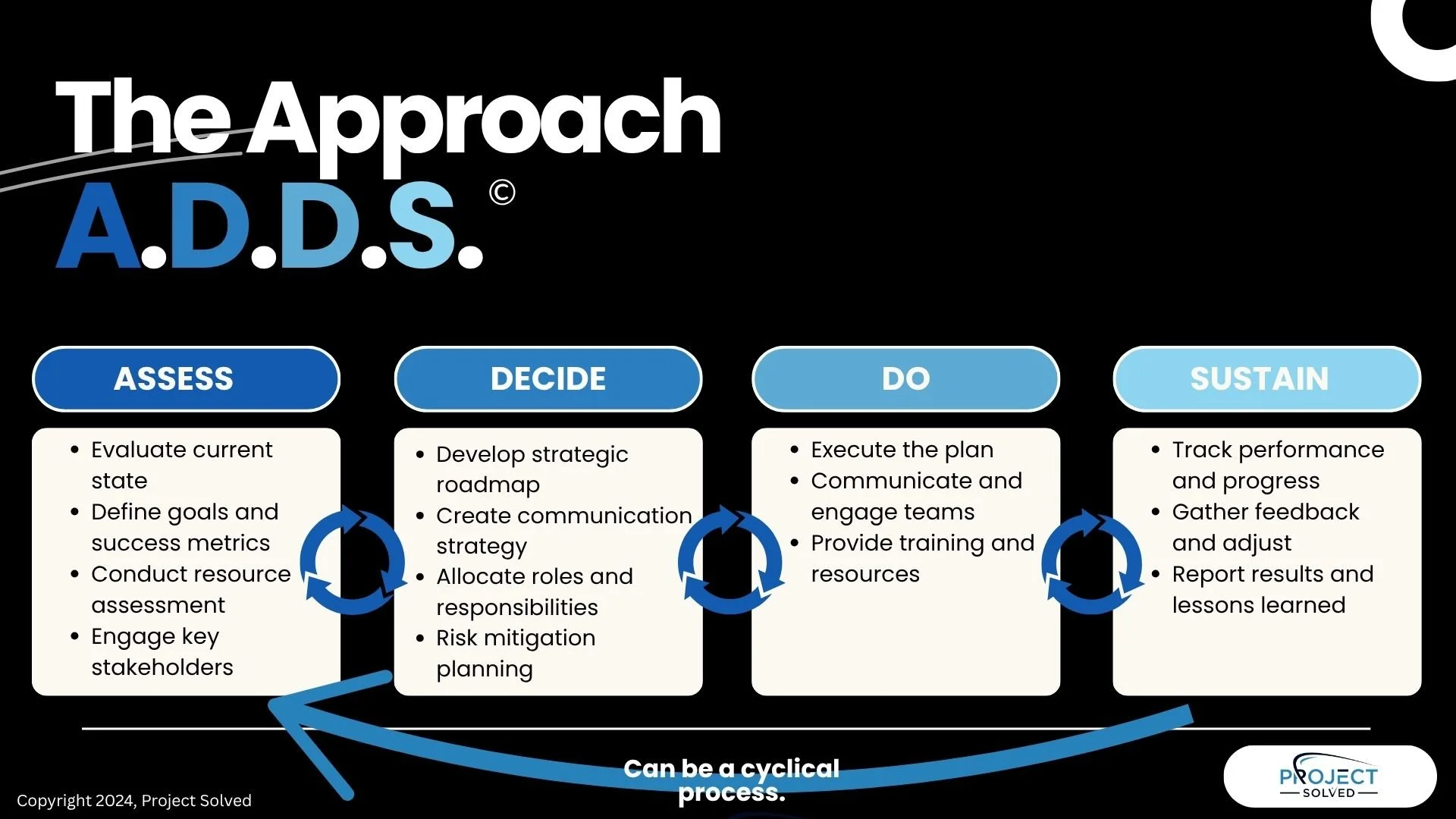 The Approach
A.D.D.S. ©

ASSESS
- Evaluate current state
- Define goals and success metrics
- Conduct resource assessment
- Engage key stakeholders

DECIDE
- Develop strategic roadmap
- Create communication strategy
- Allocate roles and responsibilities
- Risk mitigation planning

DO
- Execute the plan
- Communicate and engage teams
- Provide training and resources

SUSTAIN
- Track performance and progress
- Gather feedback and adjust
- Report results and lessons learned

Can be a cyclical process.

Copyright 2024, Project Solved

PROJECT SOLVED